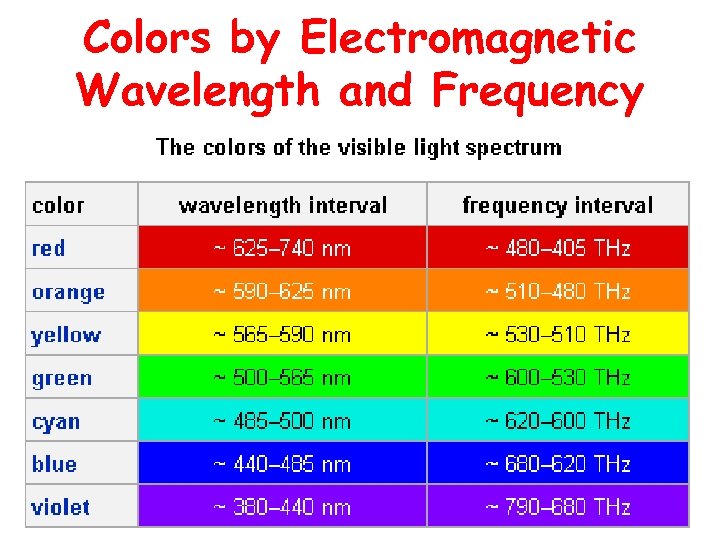 Colors by Electromagnetic Wavelength and Frequency

The colors of the visible light spectrum

| color | wavelength interval | frequency interval |
|---|---|---|
| red | ~ 625–740 nm | ~ 480–405 THz |
| orange | ~ 590–625 nm | ~ 510–480 THz |
| yellow | ~ 565–590 nm | ~ 530–510 THz |
| green | ~ 500–565 nm | ~ 600–530 THz |
| cyan | ~ 485–500 nm | ~ 620–600 THz |
| blue | ~ 440–485 nm | ~ 680–620 THz |
| violet | ~ 380–440 nm | ~ 790–680 THz |